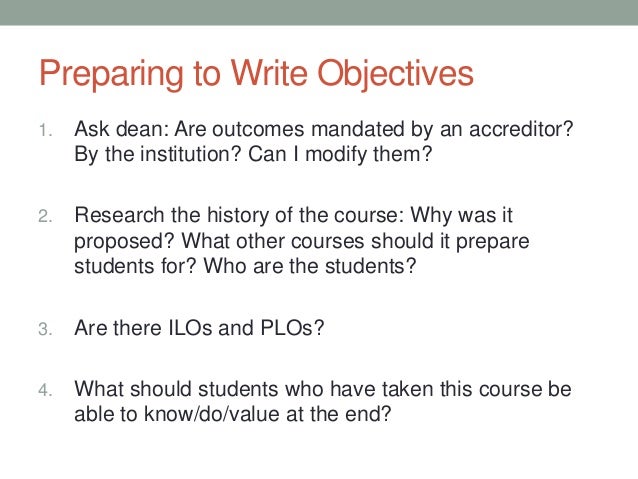 Preparing to Write Objectives

1. Ask dean: Are outcomes mandated by an accreditor? By the institution? Can I modify them?

2. Research the history of the course: Why was it proposed? What other courses should it prepare students for? Who are the students?

3. Are there ILOs and PLOs?

4. What should students who have taken this course be able to know/do/value at the end?